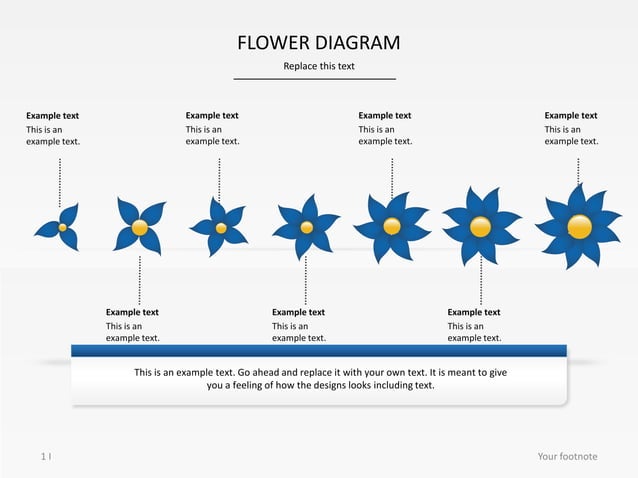 FLOWER DIAGRAM

Replace this text

Example text
This is an example text.

Example text
This is an example text.

Example text
This is an example text.

Example text
This is an example text.

Example text
This is an example text.

Example text
This is an example text.

Example text
This is an example text.

This is an example text. Go ahead and replace it with your own text. It is meant to give you a feeling of how the designs looks including text.

1 |

Your footnote